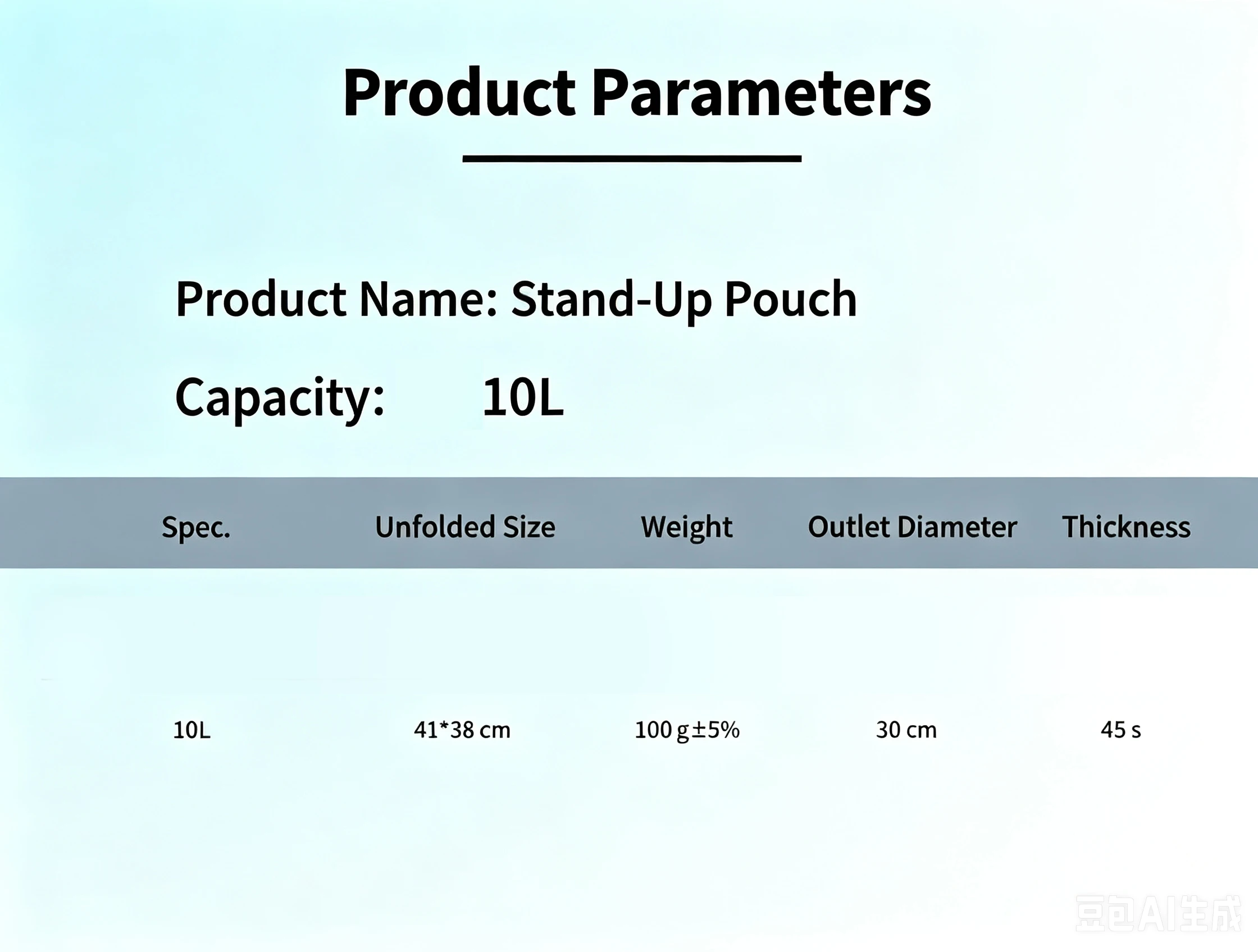 Product Parameters

Product Name: Stand-Up Pouch

Capacity: 10L

| Spec. | Unfolded Size | Weight | Outlet Diameter | Thickness |
|---|---|---|---|---|
| 10L | 41*38 cm | 100 g±5% | 30 cm | 45 s |

豆包AI生成